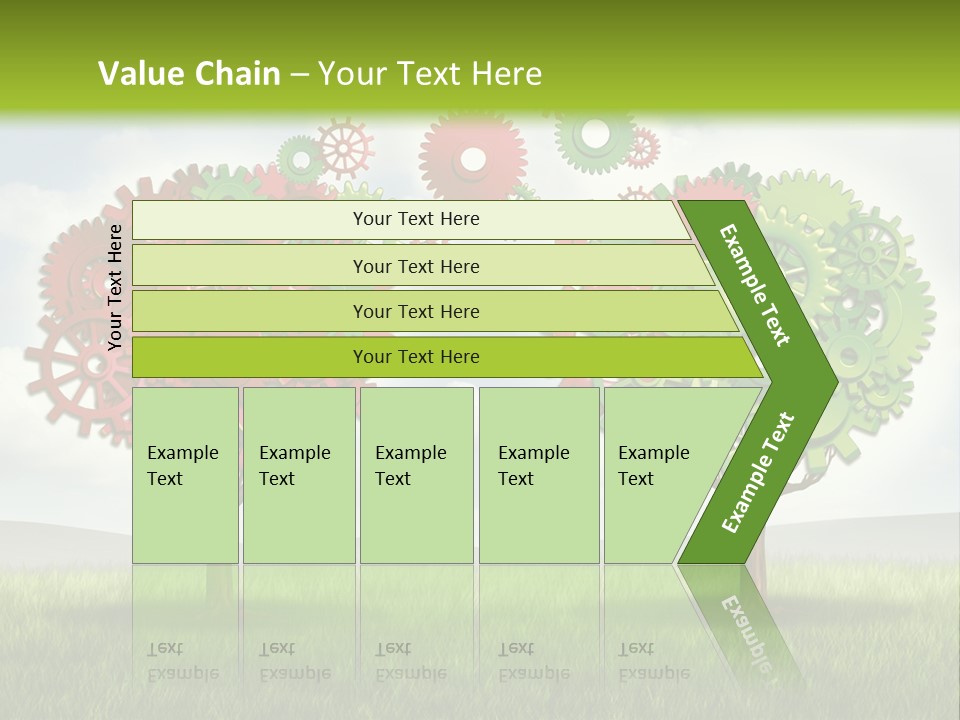 Value Chain – Your Text Here

Your Text Here

Your Text Here

Your Text Here

Your Text Here

Your Text Here

Example Text

Example Text

Example Text

Example Text

Example Text

Example Text

Example Text